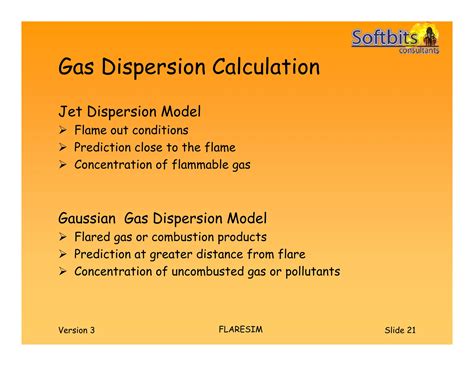 Softbits consultants

Gas Dispersion Calculation

Jet Dispersion Model
➢ Flame out conditions
➢ Prediction close to the flame
➢ Concentration of flammable gas

Gaussian Gas Dispersion Model
➢ Flared gas or combustion products
➢ Prediction at greater distance from flare
➢ Concentration of uncombusted gas or pollutants

Version 3 FLARESIM Slide 21